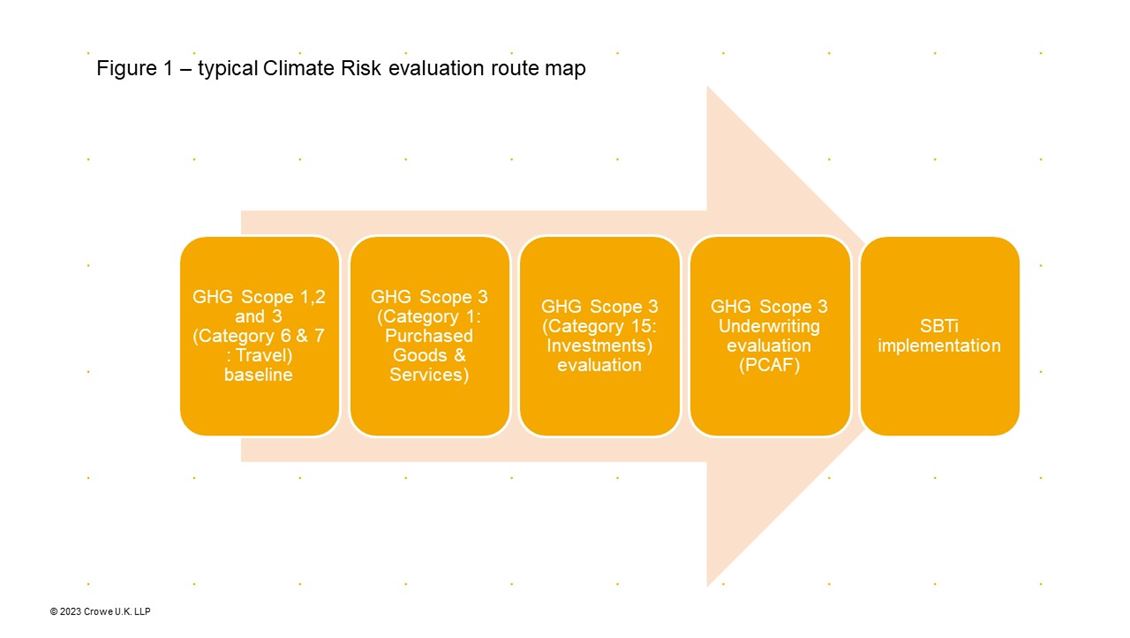 Figure 1 – typical Climate Risk evaluation route map

GHG Scope 1,2 and 3 (Category 6 & 7 : Travel) baseline

GHG Scope 3 (Category 1: Purchased Goods & Services)

GHG Scope 3 (Category 15: Investments) evaluation

GHG Scope 3 Underwriting evaluation (PCAF)

SBTi implementation

© 2023 Crowe U.K. LLP